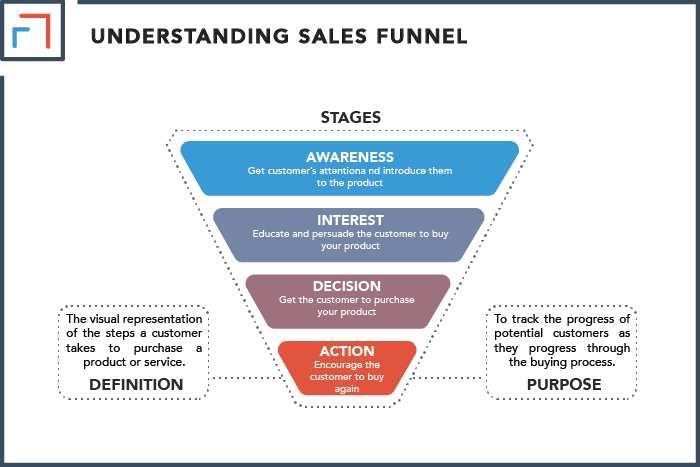 UNDERSTANDING SALES FUNNEL

STAGES

AWARENESS
Get customer's attentiona nd introduce them to the product

INTEREST
Educate and persuade the customer to buy your product

DECISION
Get the customer to purchase your product

ACTION
Encourage the customer to buy again

The visual representation of the steps a customer takes to purchase a product or service.

DEFINITION

To track the progress of potential customers as they progress through the buying process.

PURPOSE